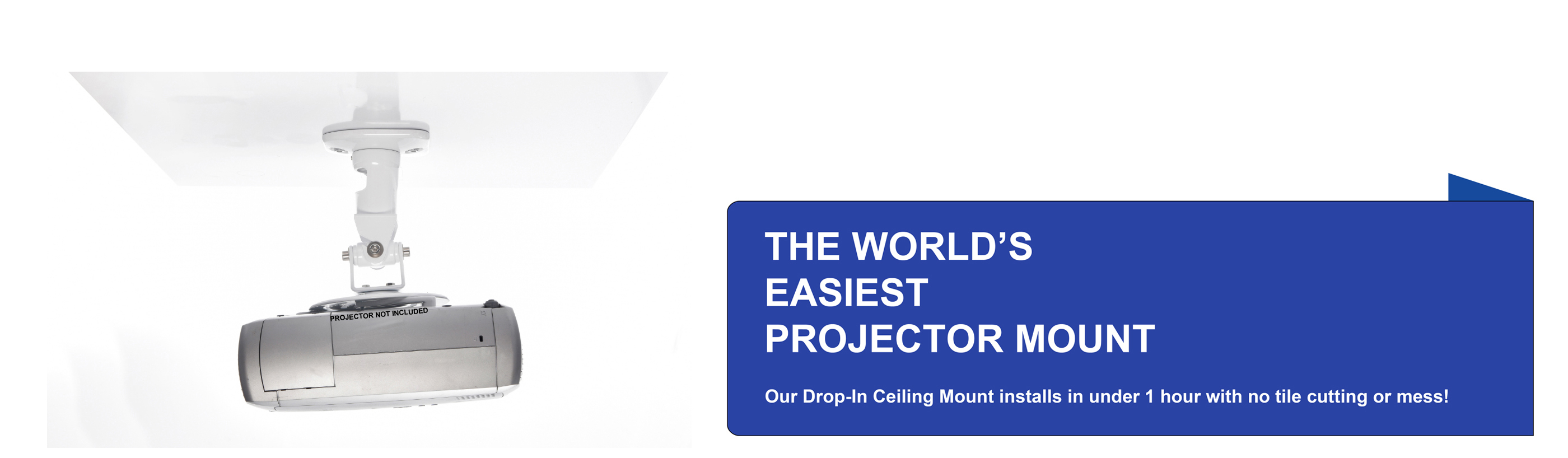 PROJECTOR NOT INCLUDED

THE WORLD'S EASIEST PROJECTOR MOUNT

Our Drop-In Ceiling Mount installs in under 1 hour with no tile cutting or mess!